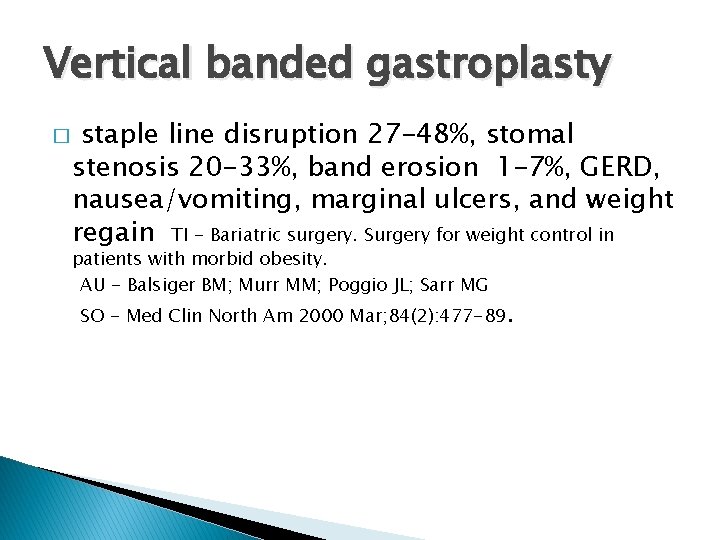 Vertical banded gastroplasty

□ staple line disruption 27-48%, stomal stenosis 20-33%, band erosion 1-7%, GERD, nausea/vomiting, marginal ulcers, and weight regain TI - Bariatric surgery. Surgery for weight control in patients with morbid obesity.

AU - Balsiger BM; Murr MM; Poggio JL; Sarr MG

SO - Med Clin North Am 2000 Mar;84(2):477-89.